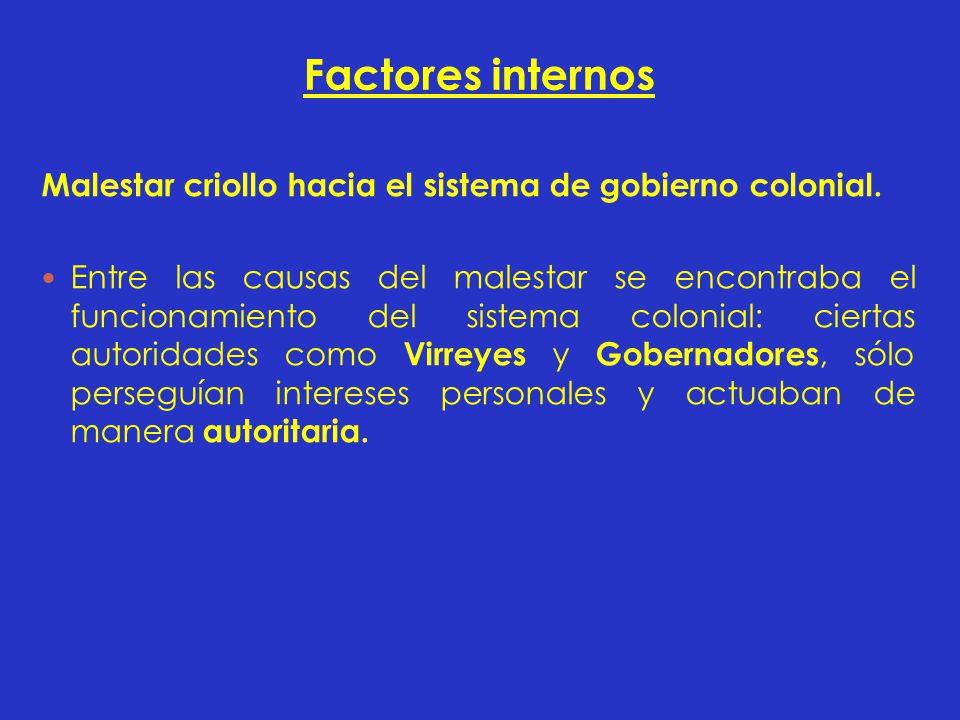 Factores internos

Malestar criollo hacia el sistema de gobierno colonial.

• Entre las causas del malestar se encontraba el funcionamiento del sistema colonial: ciertas autoridades como Virreyes y Gobernadores, sólo perseguían intereses personales y actuaban de manera autoritaria.